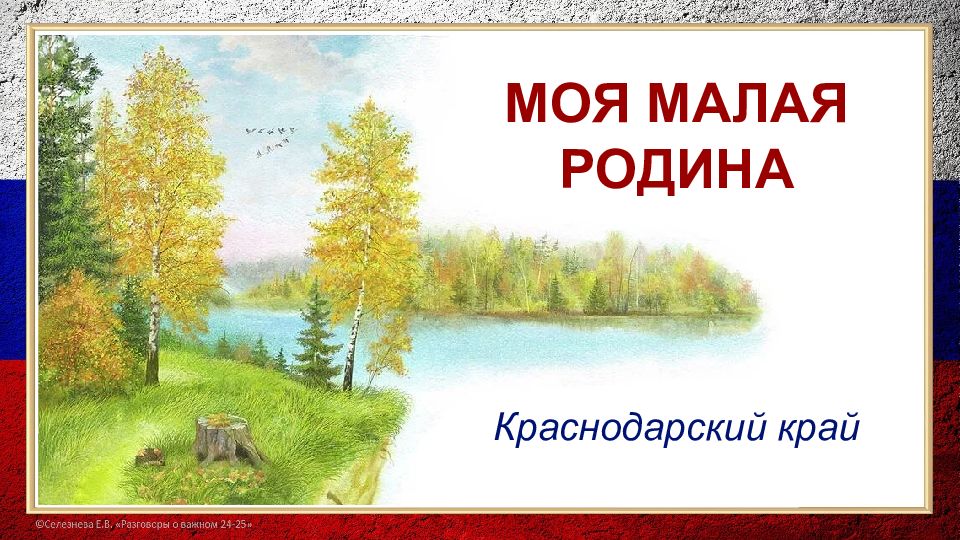 МОЯ МАЛАЯ РОДИНА

Краснодарский край

©Селезнева Е.В. «Разговоры о важном 24-25»